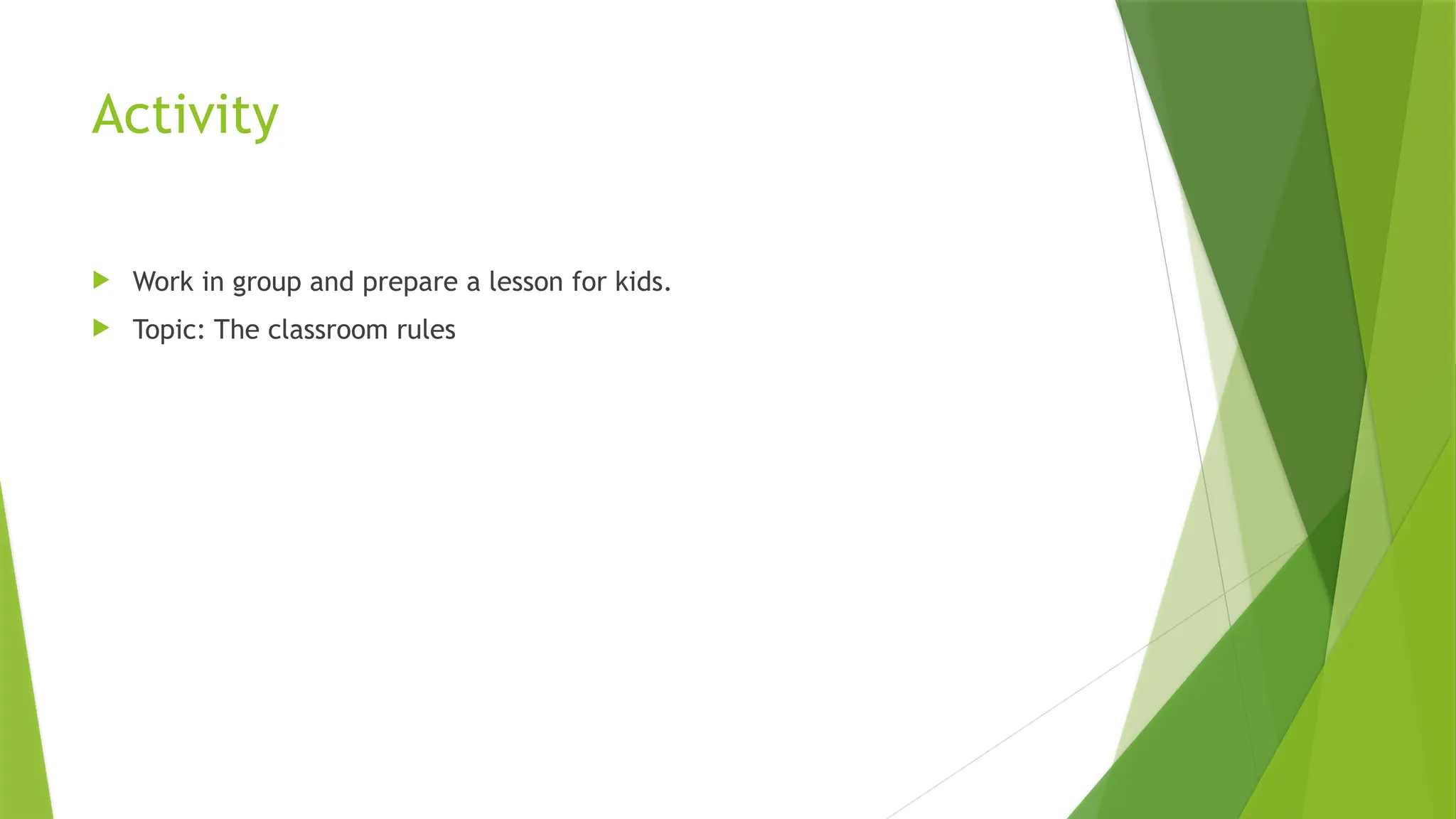 Activity

Work in group and prepare a lesson for kids.

Topic: The classroom rules